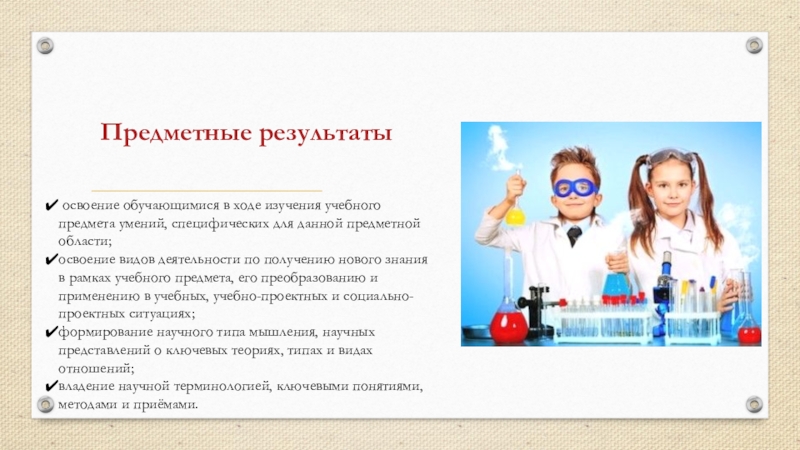 Предметные результаты

✔ освоение обучающимися в ходе изучения учебного предмета умений, специфических для данной предметной области;
✔освоение видов деятельности по получению нового знания в рамках учебного предмета, его преобразованию и применению в учебных, учебно-проектных и социально-проектных ситуациях;
✔формирование научного типа мышления, научных представлений о ключевых теориях, типах и видах отношений;
✔владение научной терминологией, ключевыми понятиями, методами и приёмами.